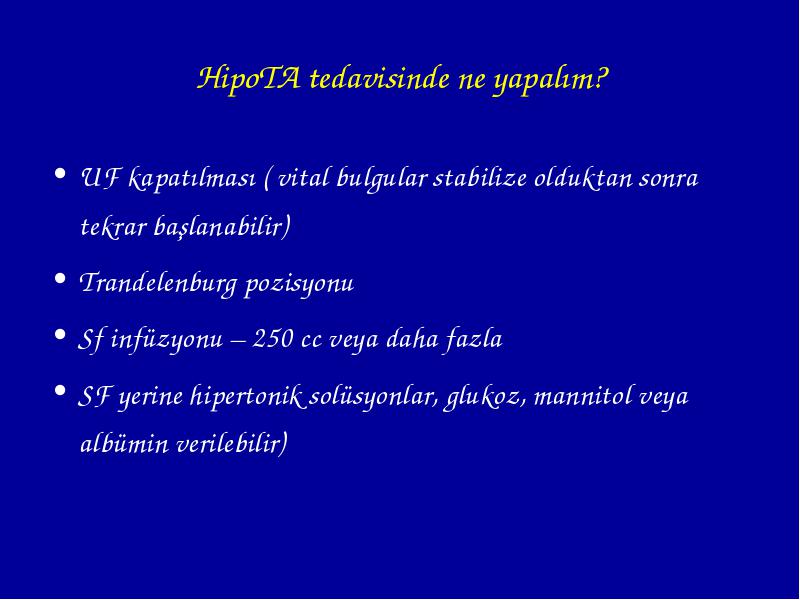 HipoTA tedavisinde ne yapalım?

• UF kapatılması ( vital bulgular stabilize olduktan sonra tekrar başlanabilir)

• Trandelenburg pozisyonu

• Sf infüzyonu – 250 cc veya daha fazla

• SF yerine hipertonik solüsyonlar, glukoz, mannitol veya albümin verilebilir)